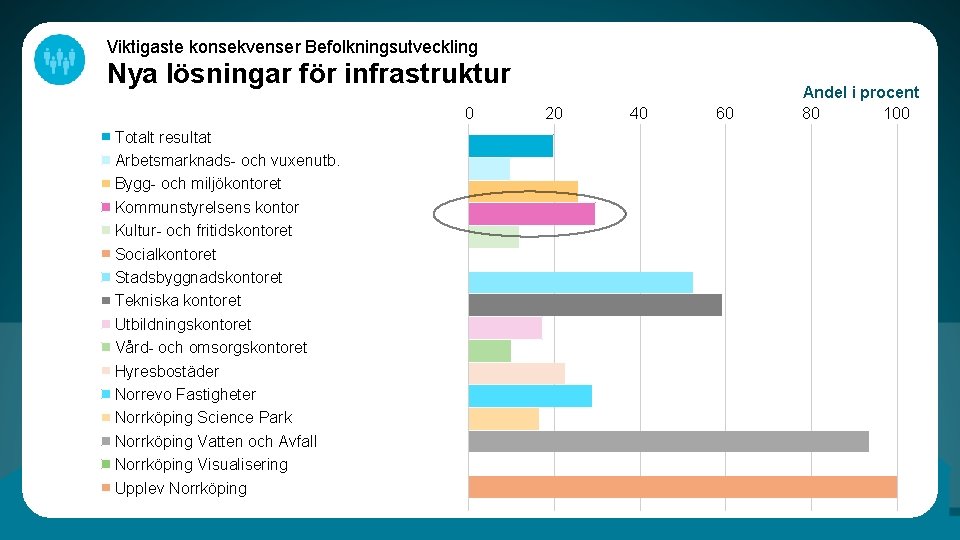 Viktigaste konsekvenser Befolkningsutveckling
Nya lösningar för infrastruktur

Andel i procent

0 20 40 60 80 100

Totalt resultat
Arbetsmarknads- och vuxenutb.
Bygg- och miljökontoret
Kommunstyrelsens kontor
Kultur- och fritidskontoret
Socialkontoret
Stadsbyggnadskontoret
Tekniska kontoret
Utbildningskontoret
Vård- och omsorgskontoret
Hyresbostäder
Norrevo Fastigheter
Norrköping Science Park
Norrköping Vatten och Avfall
Norrköping Visualisering
Upplev Norrköping